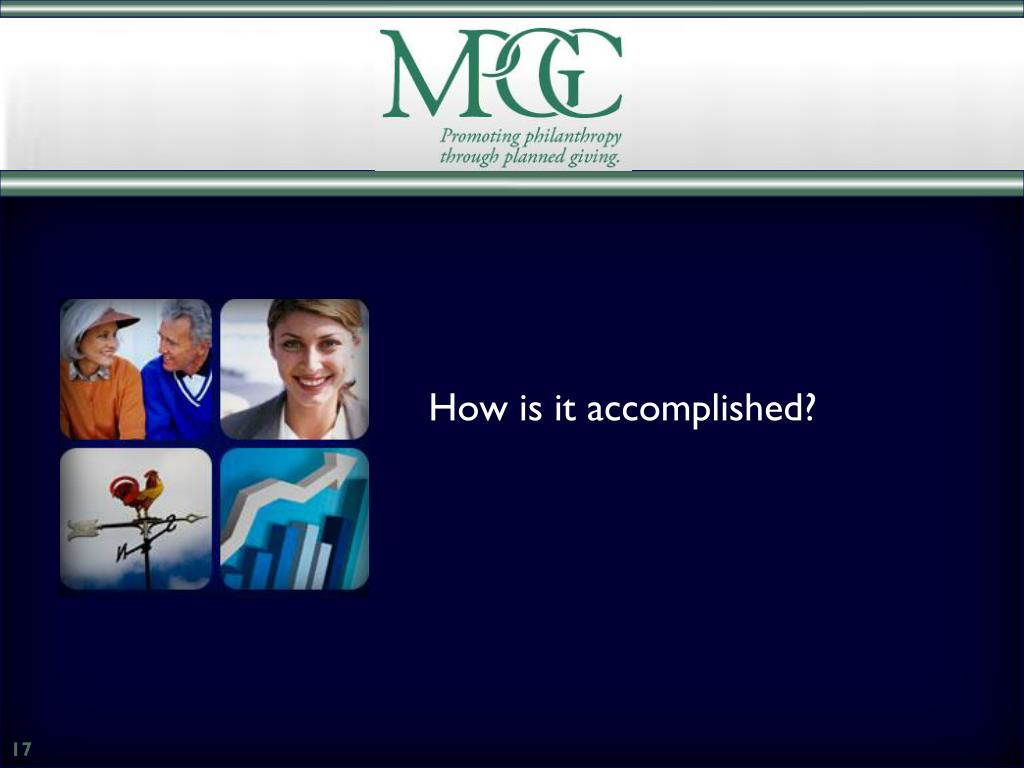 MPGC
Promoting philanthropy through planned giving.

How is it accomplished?

17